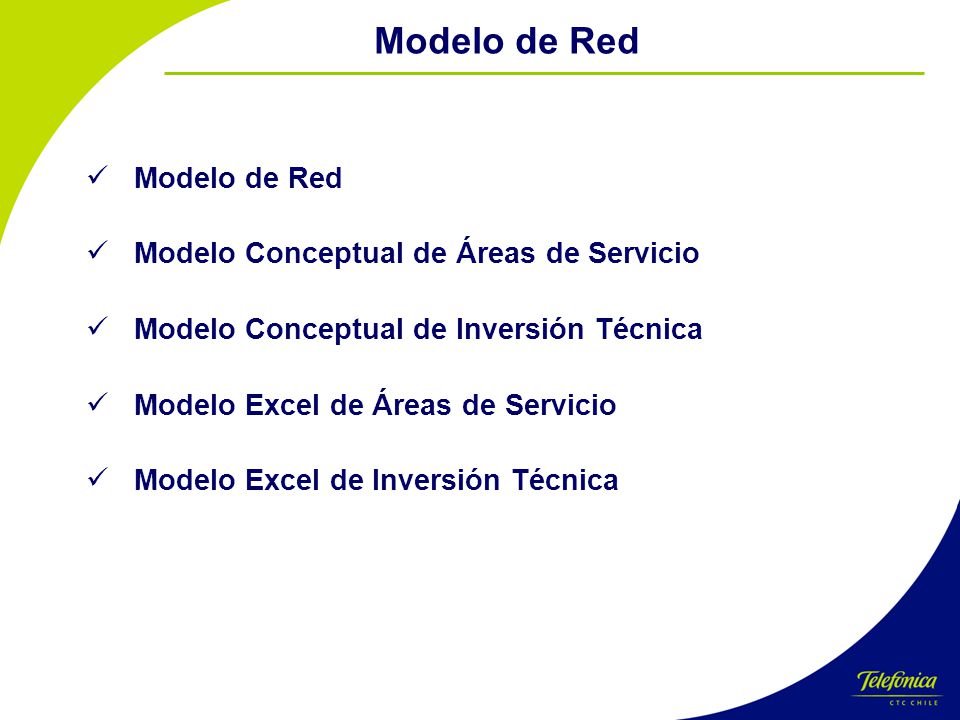 Modelo de Red

✓ Modelo de Red

✓ Modelo Conceptual de Áreas de Servicio

✓ Modelo Conceptual de Inversión Técnica

✓ Modelo Excel de Áreas de Servicio

✓ Modelo Excel de Inversión Técnica

Telefónica
CTC CHILE